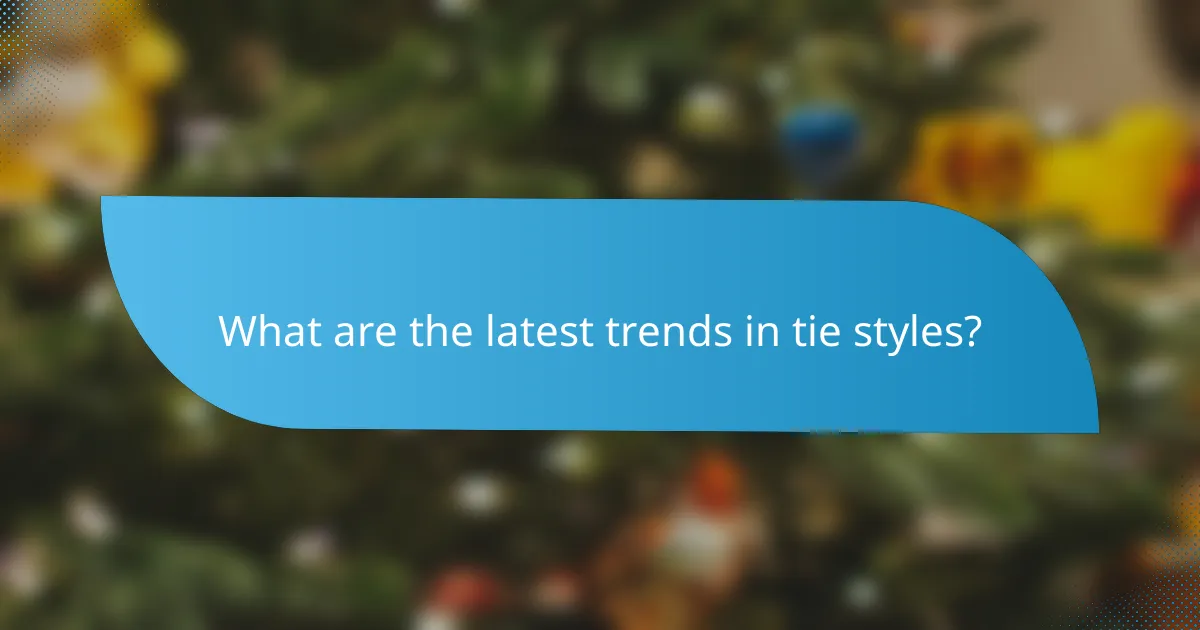 What are the latest trends in tie styles?